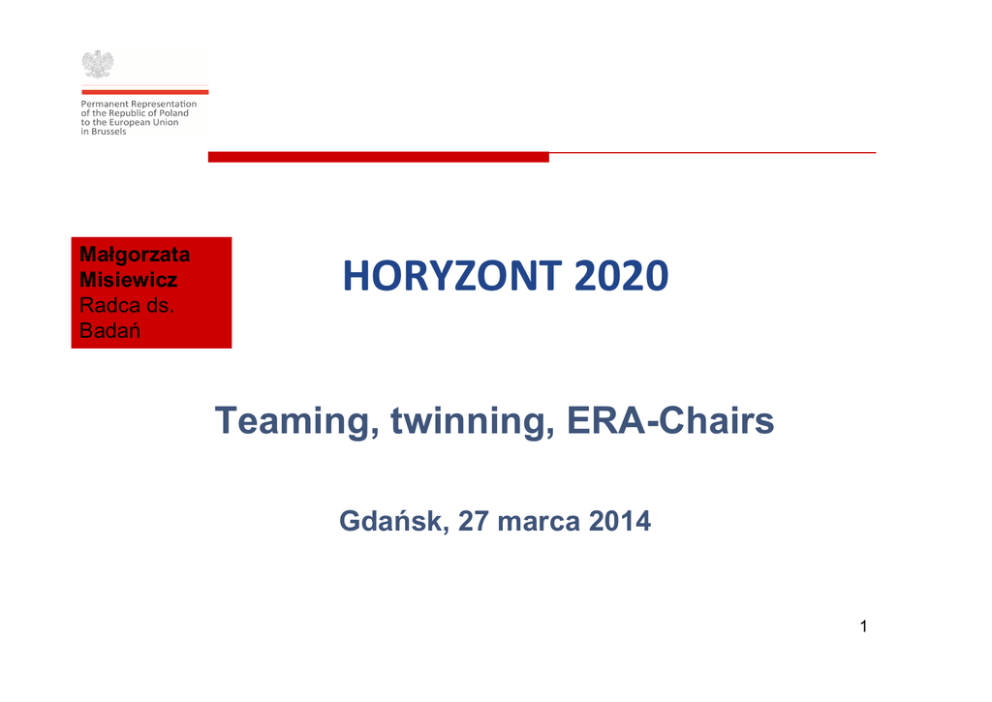 Permanent Representation of the Republic of Poland to the European Union in Brussels

Małgorzata Misiewicz
Radca ds. Badań

HORYZONT 2020

Teaming, twinning, ERA-Chairs

Gdańsk, 27 marca 2014

1